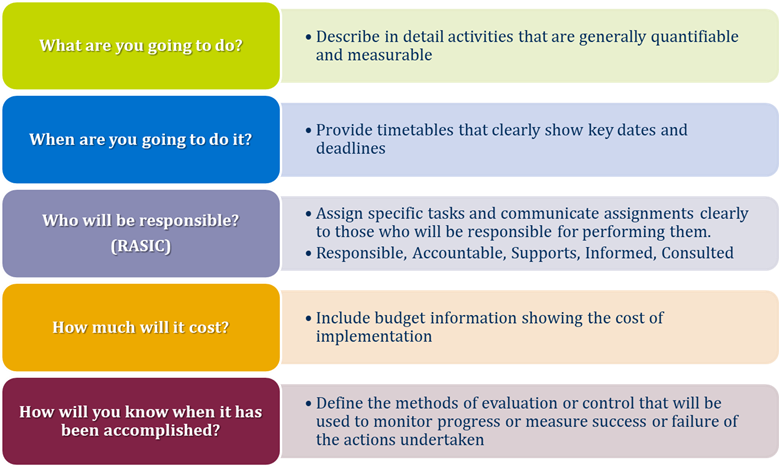 What are you going to do?

• Describe in detail activities that are generally quantifiable and measurable

When are you going to do it?

• Provide timetables that clearly show key dates and deadlines

Who will be responsible? (RASIC)

• Assign specific tasks and communicate assignments clearly to those who will be responsible for performing them.
• Responsible, Accountable, Supports, Informed, Consulted

How much will it cost?

• Include budget information showing the cost of implementation

How will you know when it has been accomplished?

• Define the methods of evaluation or control that will be used to monitor progress or measure success or failure of the actions undertaken